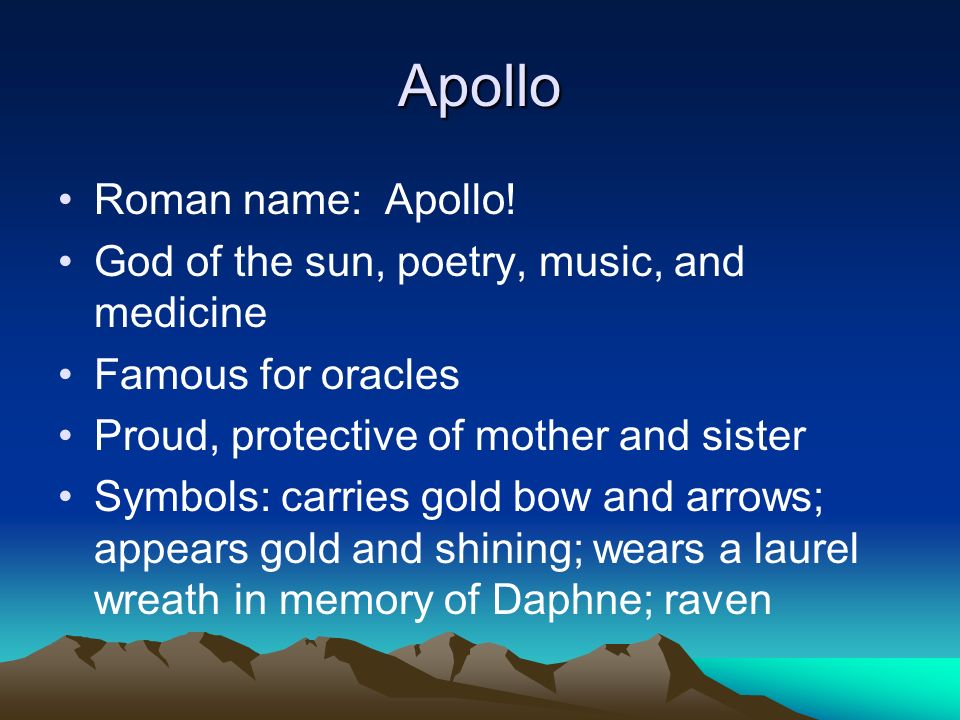 Apollo

• Roman name: Apollo!
• God of the sun, poetry, music, and medicine
• Famous for oracles
• Proud, protective of mother and sister
• Symbols: carries gold bow and arrows; appears gold and shining; wears a laurel wreath in memory of Daphne; raven